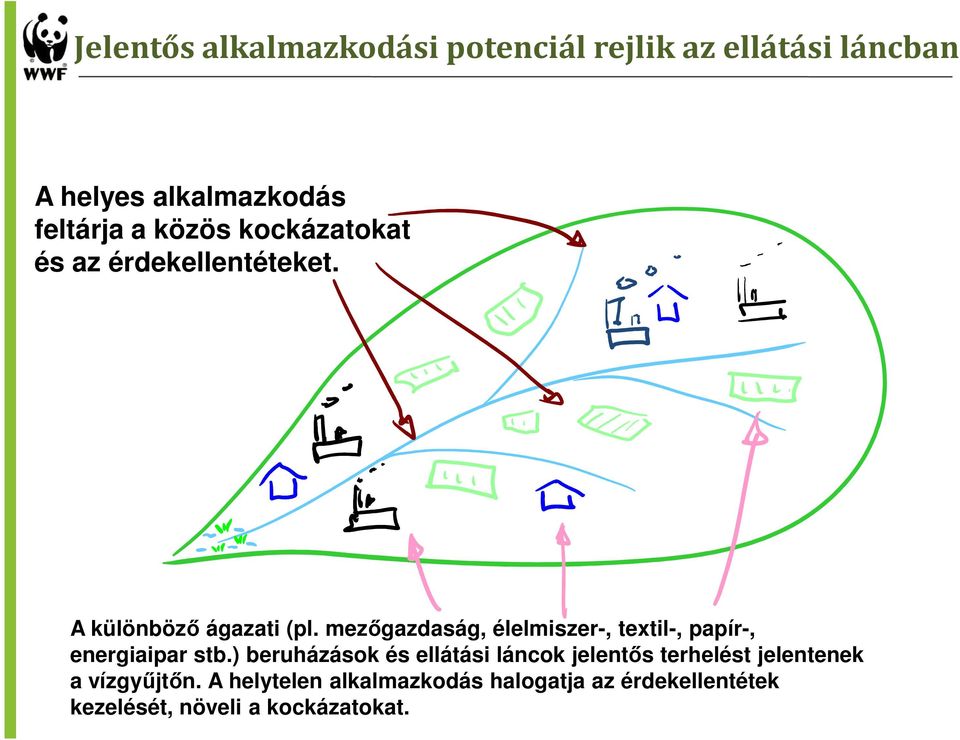 WWF

Jelentős alkalmazkodási potenciál rejlik az ellátási láncban

A helyes alkalmazkodás feltárja a közös kockázatokat és az érdekellentéteket.

A különböző ágazati (pl. mezőgazdaság, élelmiszer-, textil-, papír-, energiaipar stb.) beruházások és ellátási láncok jelentős terhelést jelentenek a vízgyűjtőn. A helytelen alkalmazkodás halogatja az érdekellentétek kezelését, növeli a kockázatokat.